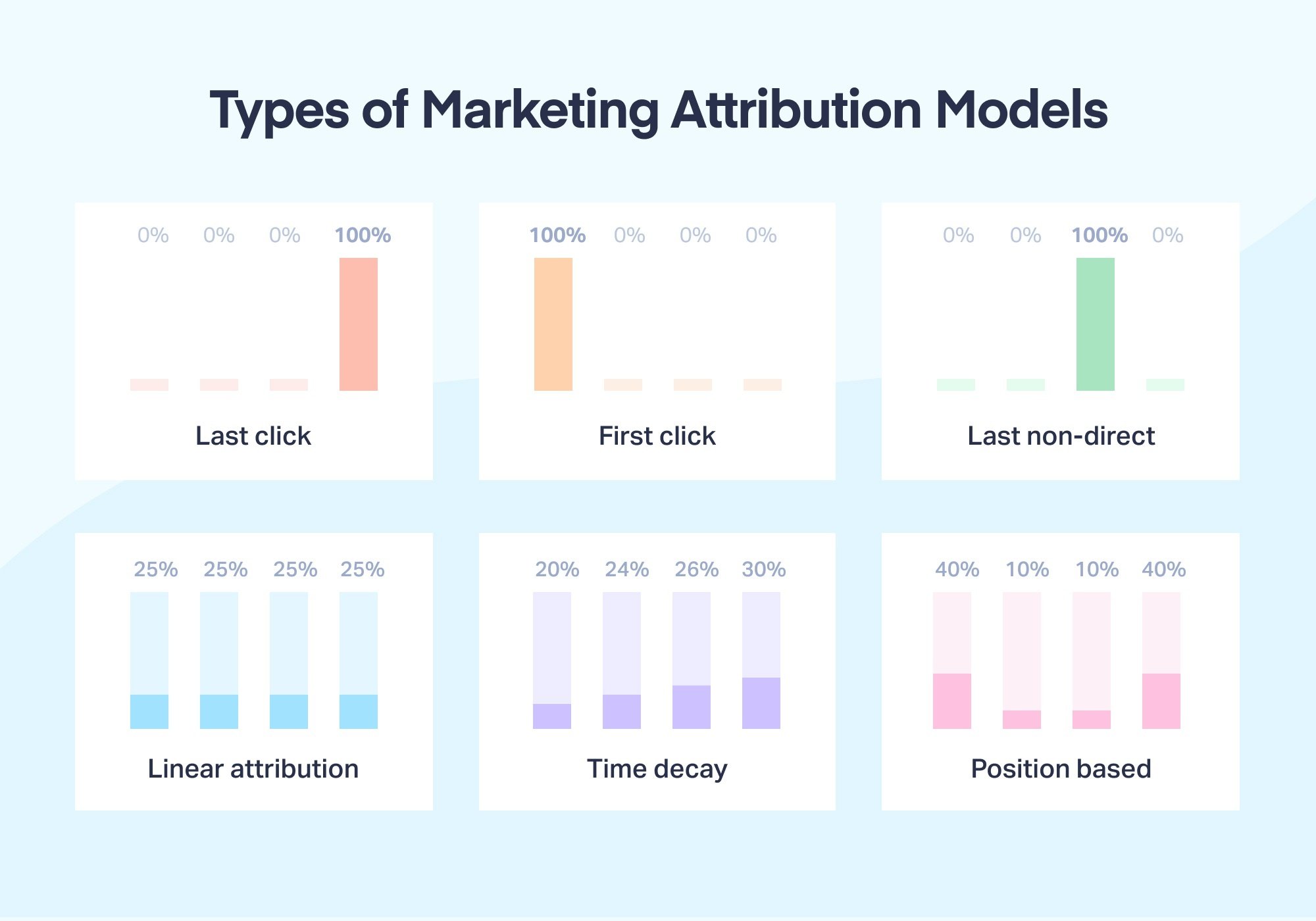 Types of Marketing Attribution Models

0% 0% 0% 100%

Last click

100% 0% 0% 0%

First click

0% 0% 100% 0%

Last non-direct

25% 25% 25% 25%

Linear attribution

20% 24% 26% 30%

Time decay

40% 10% 10% 40%

Position based